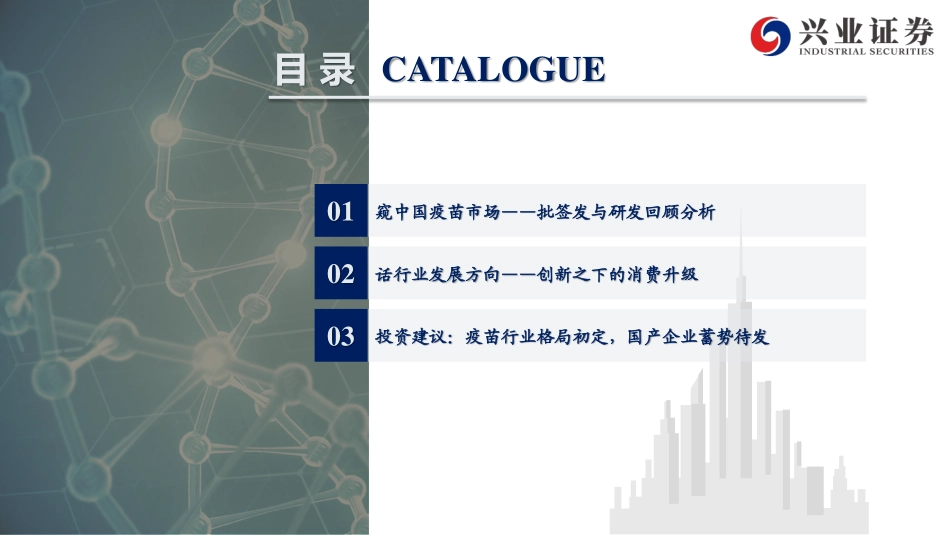 兴业证券
INDUSTRIAL SECURITIES

目录 CATALOGUE

01 窥中国疫苗市场——批签发与研发回顾分析

02 话行业发展方向——创新之下的消费升级

03 投资建议：疫苗行业格局初定，国产企业蓄势待发